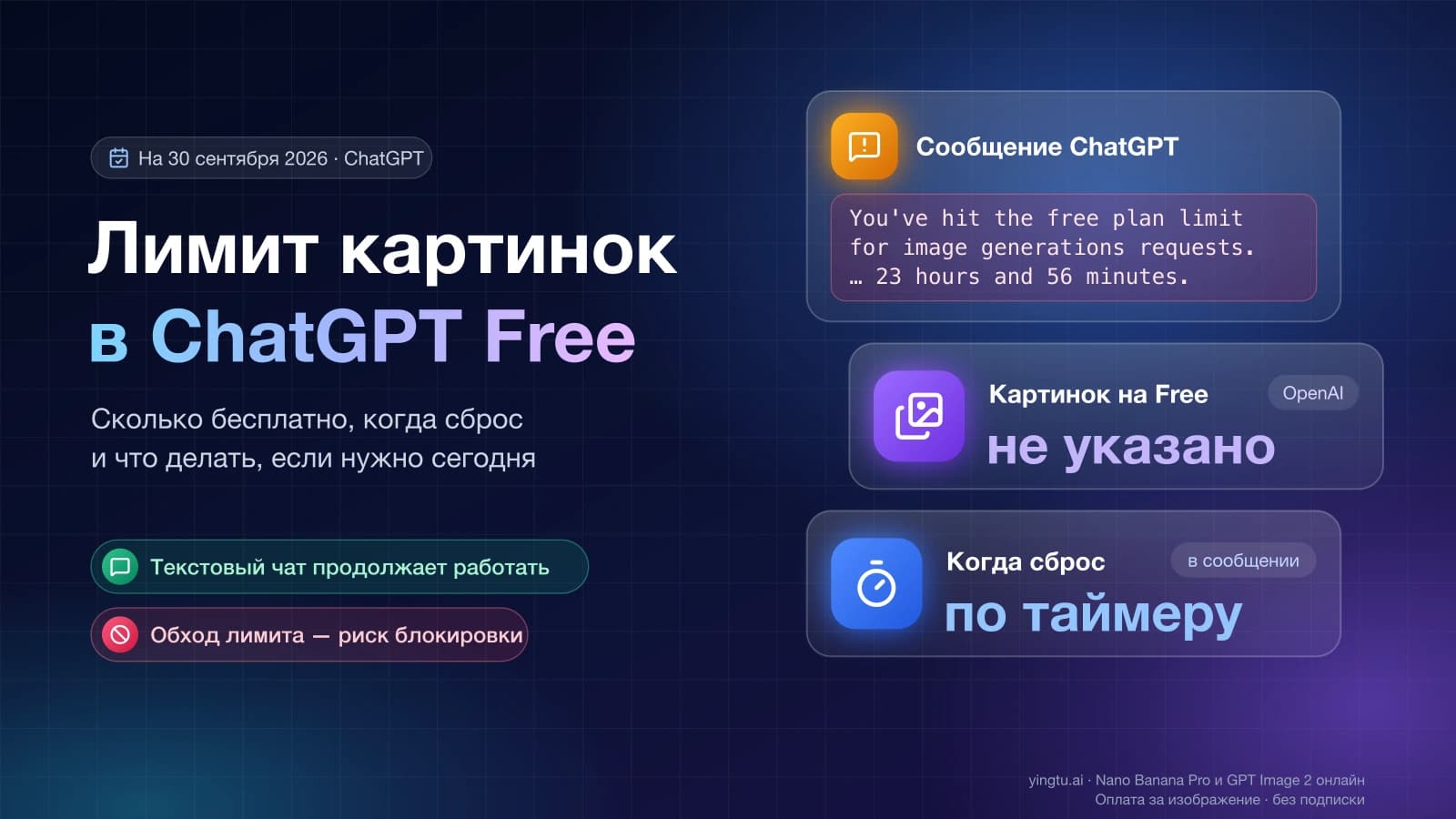 На 30 сентября 2026 · ChatGPT

Лимит картинок в ChatGPT Free

Сколько бесплатно, когда сброс и что делать, если нужно сегодня

Текстовый чат продолжает работать

Обход лимита — риск блокировки

Сообщение ChatGPT

You've hit the free plan limit for image generations requests. … 23 hours and 56 minutes.

Картинок на Free

OpenAI

не указано

Когда сброс

в сообщении

по таймеру

yingtu.ai · Nano Banana Pro и GPT Image 2 онлайн
Оплата за изображение · без подписки